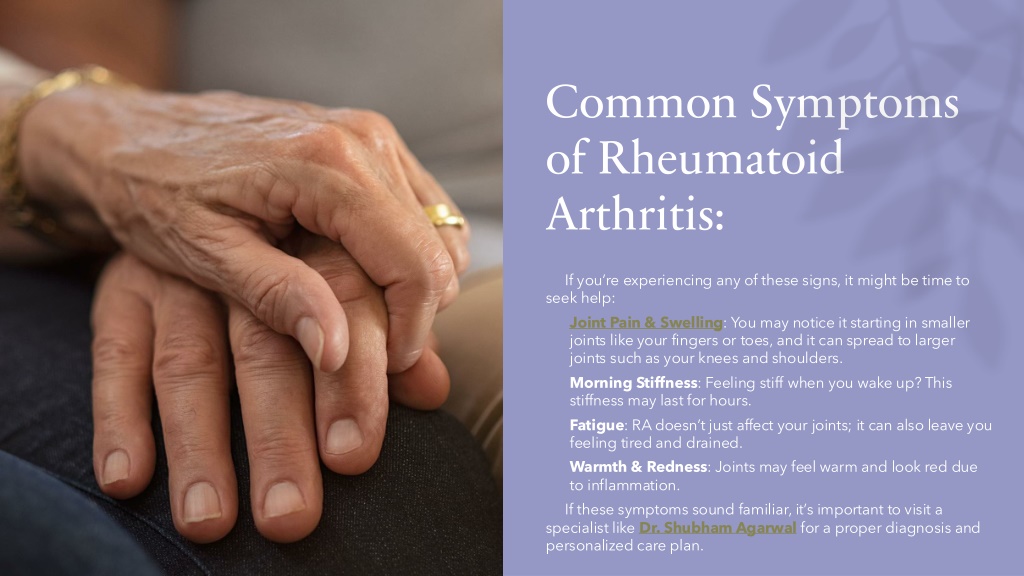 Common Symptoms of Rheumatoid Arthritis:

If you're experiencing any of these signs, it might be time to seek help:

Joint Pain & Swelling: You may notice it starting in smaller joints like your fingers or toes, and it can spread to larger joints such as your knees and shoulders.

Morning Stiffness: Feeling stiff when you wake up? This stiffness may last for hours.

Fatigue: RA doesn't just affect your joints; it can also leave you feeling tired and drained.

Warmth & Redness: Joints may feel warm and look red due to inflammation.

If these symptoms sound familiar, it's important to visit a specialist like Dr. Shubham Agarwal for a proper diagnosis and personalized care plan.